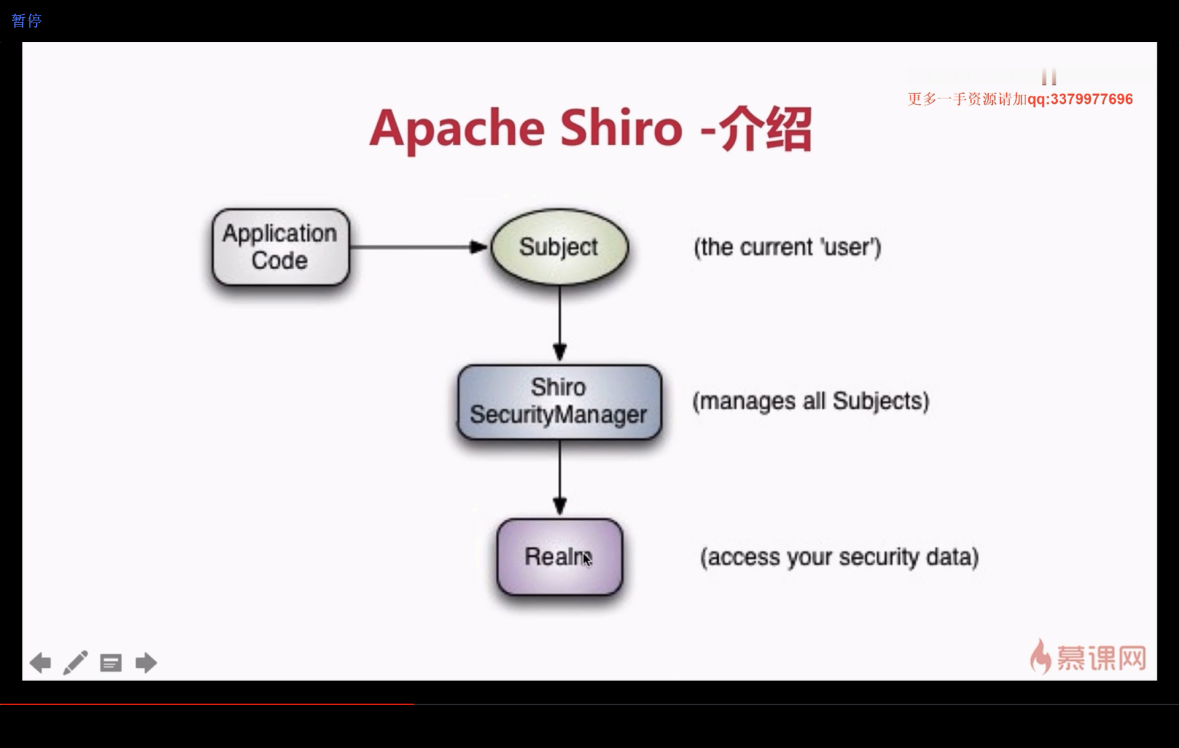 暂停

更多一手资源请加qq:3379977696

Apache Shiro -介绍

Application Code

Subject

(the current 'user')

Shiro SecurityManager

(manages all Subjects)

Realm

(access your security data)

慕课网